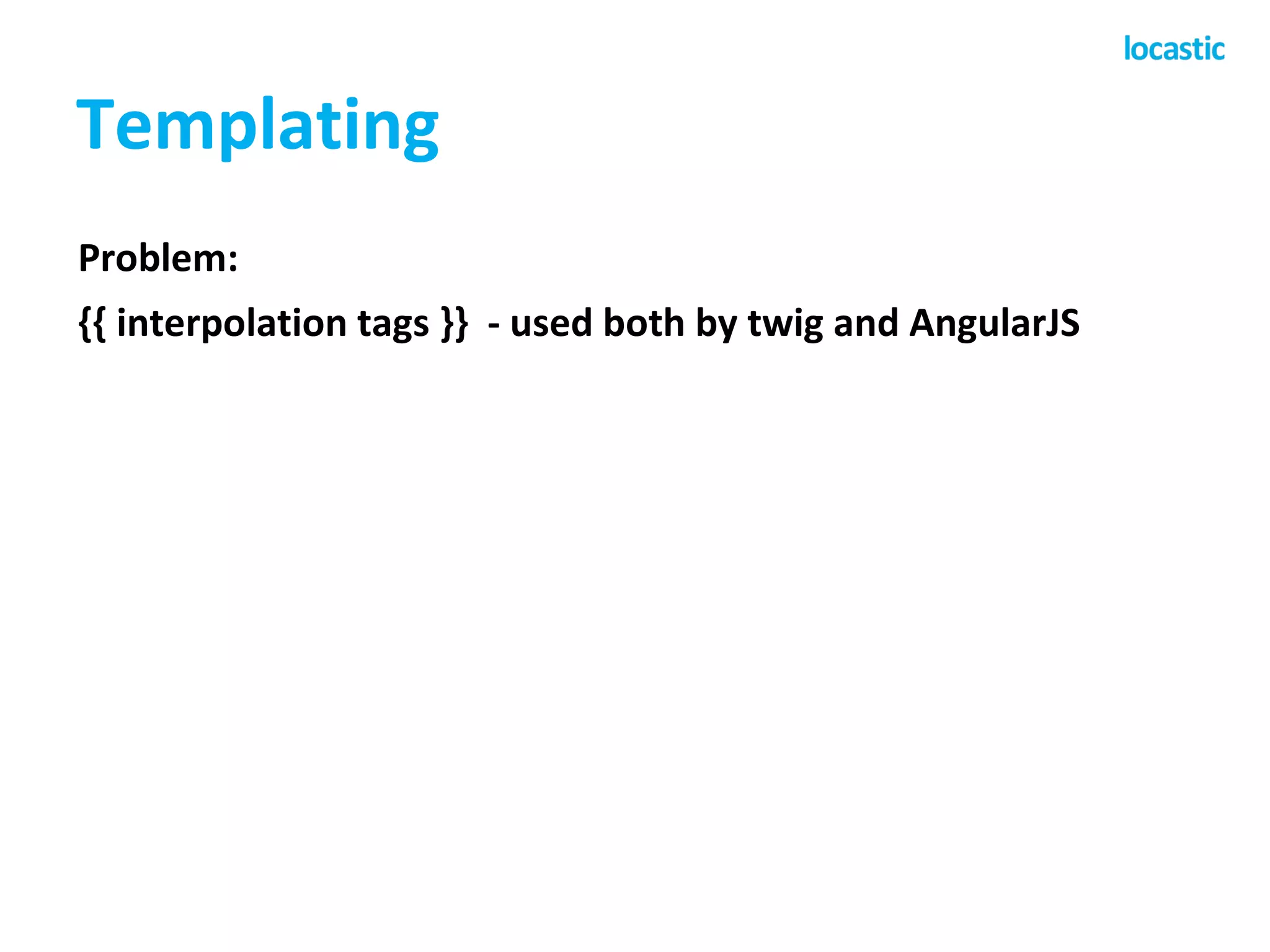 locastic

Templating

Problem:

{{ interpolation tags }} - used both by twig and AngularJS